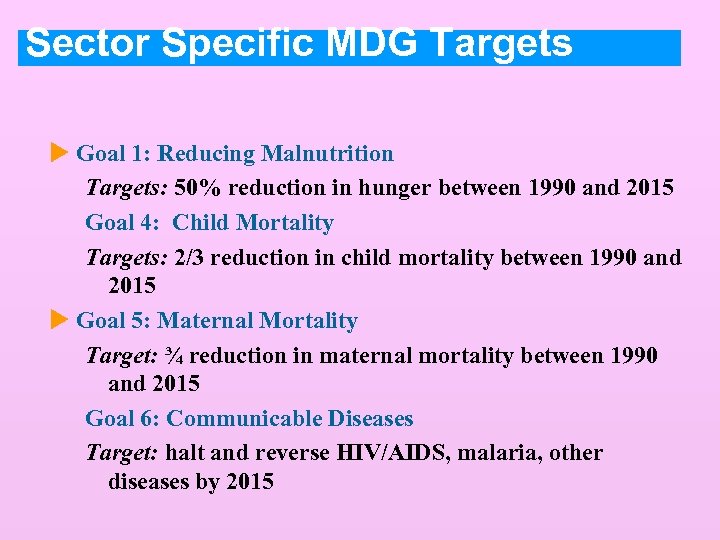 Sector Specific MDG Targets

Goal 1: Reducing Malnutrition

Targets: 50% reduction in hunger between 1990 and 2015

Goal 4: Child Mortality

Targets: 2/3 reduction in child mortality between 1990 and 2015

Goal 5: Maternal Mortality

Target: ¾ reduction in maternal mortality between 1990 and 2015

Goal 6: Communicable Diseases

Target: halt and reverse HIV/AIDS, malaria, other diseases by 2015